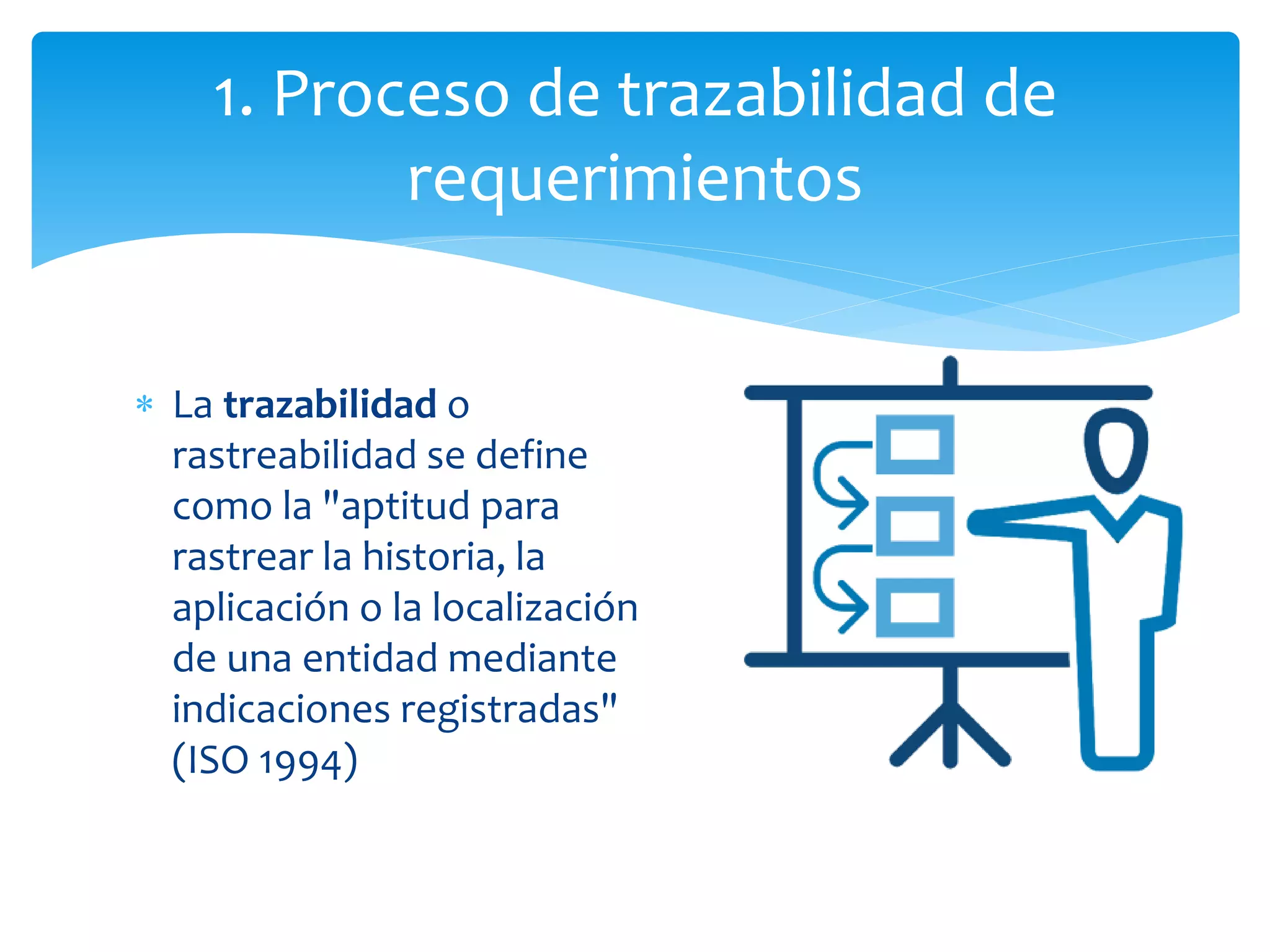 1. Proceso de trazabilidad de requerimientos

* La trazabilidad o rastreabilidad se define como la "aptitud para rastrear la historia, la aplicación o la localización de una entidad mediante indicaciones registradas" (ISO 1994)